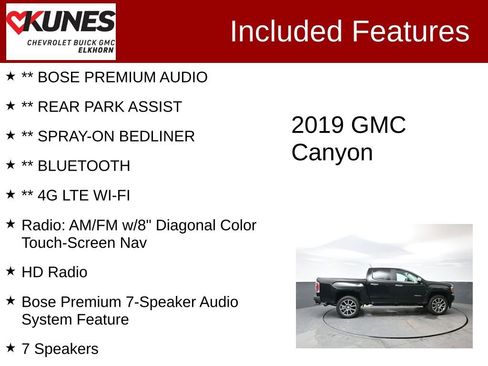 KUNES
CHEVROLET BUICK GMC
ELKHORN

Included Features

★ ** BOSE PREMIUM AUDIO

★ ** REAR PARK ASSIST

★ ** SPRAY-ON BEDLINER

★ ** BLUETOOTH

★ ** 4G LTE WI-FI

★ Radio: AM/FM w/8" Diagonal Color Touch-Screen Nav

★ HD Radio

★ Bose Premium 7-Speaker Audio System Feature

★ 7 Speakers

2019 GMC Canyon